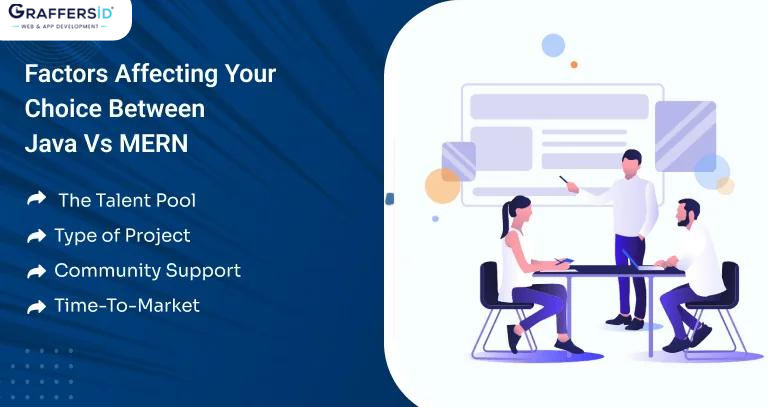 GRAFFERSID
WEB & APP DEVELOPMENT

Factors Affecting Your Choice Between Java Vs MERN

The Talent Pool
Type of Project
Community Support
Time-To-Market